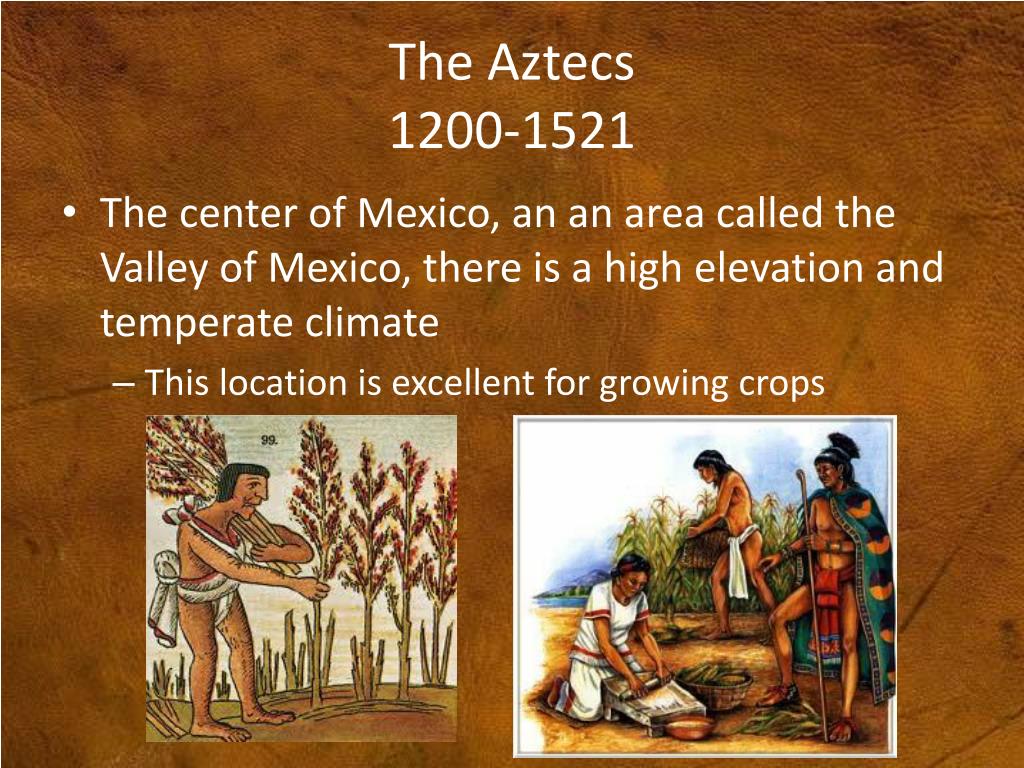 The Aztecs
1200-1521

• The center of Mexico, an an area called the Valley of Mexico, there is a high elevation and temperate climate
– This location is excellent for growing crops

99.